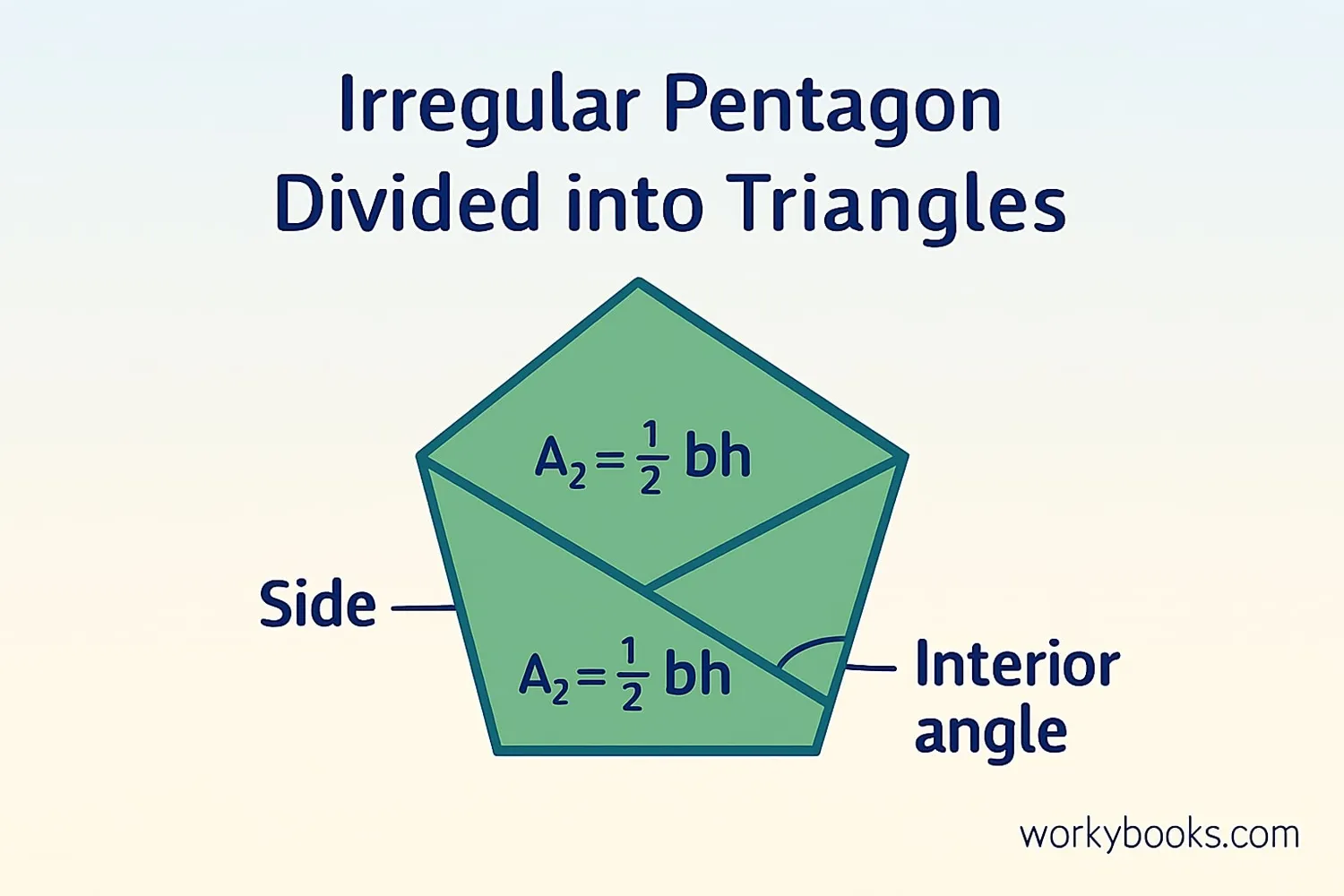 Irregular Pentagon Divided into Triangles

$A_2 = \frac{1}{2}$ bh

Side

$A_2 = \frac{1}{2}$ bh

Interior angle

workybooks.com